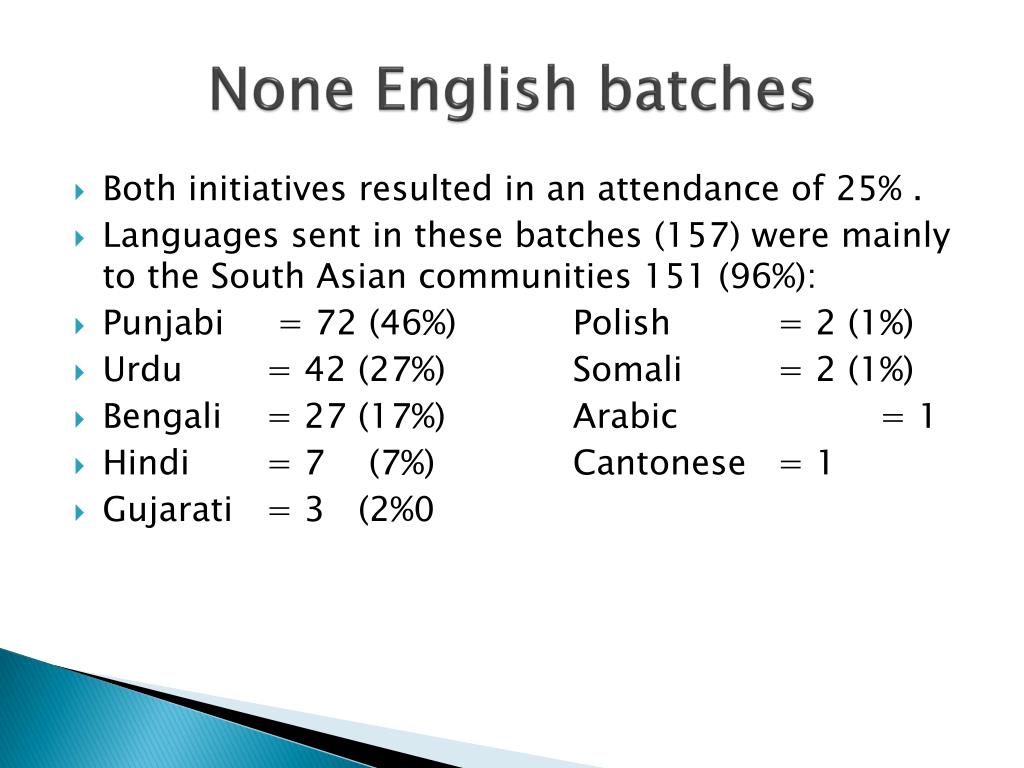 None English batches

Both initiatives resulted in an attendance of 25% .

Languages sent in these batches (157) were mainly to the South Asian communities 151 (96%):

Punjabi = 72 (46%) Polish = 2 (1%)

Urdu = 42 (27%) Somali = 2 (1%)

Bengali = 27 (17%) Arabic = 1

Hindi = 7 (7%) Cantonese = 1

Gujarati = 3 (2%0